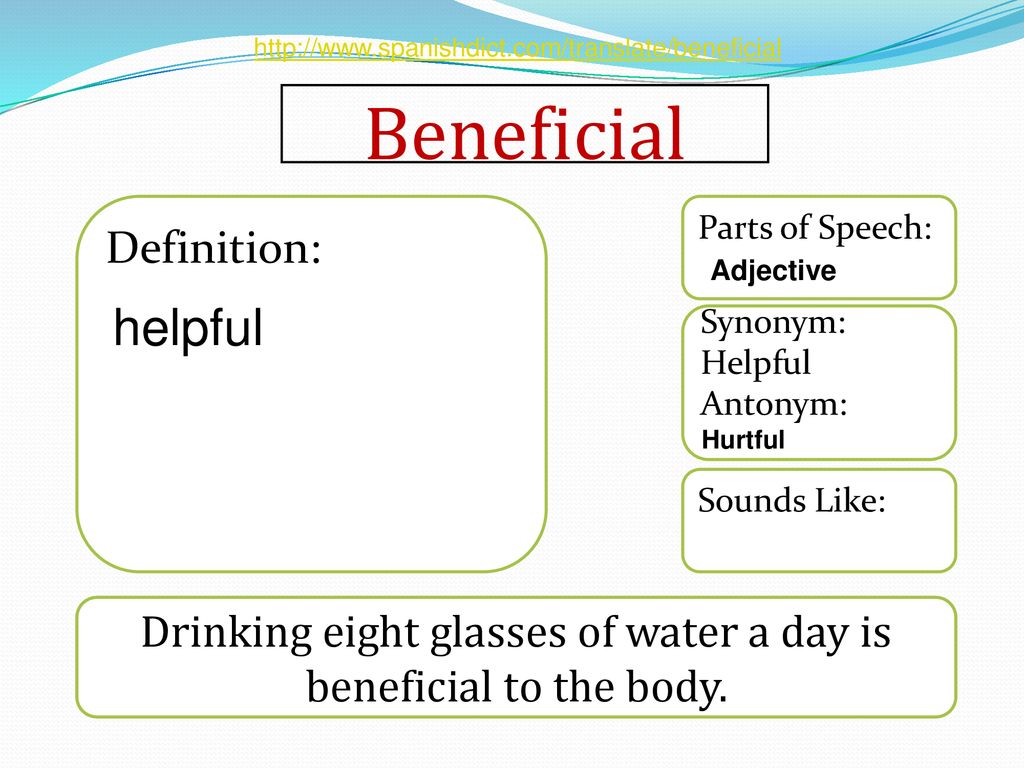 http://www.spanishdict.com/translate/beneficial

Beneficial

Definition:

helpful

Parts of Speech:
Adjective

Synonym:
Helpful
Antonym:
Hurtful

Sounds Like:

Drinking eight glasses of water a day is beneficial to the body.